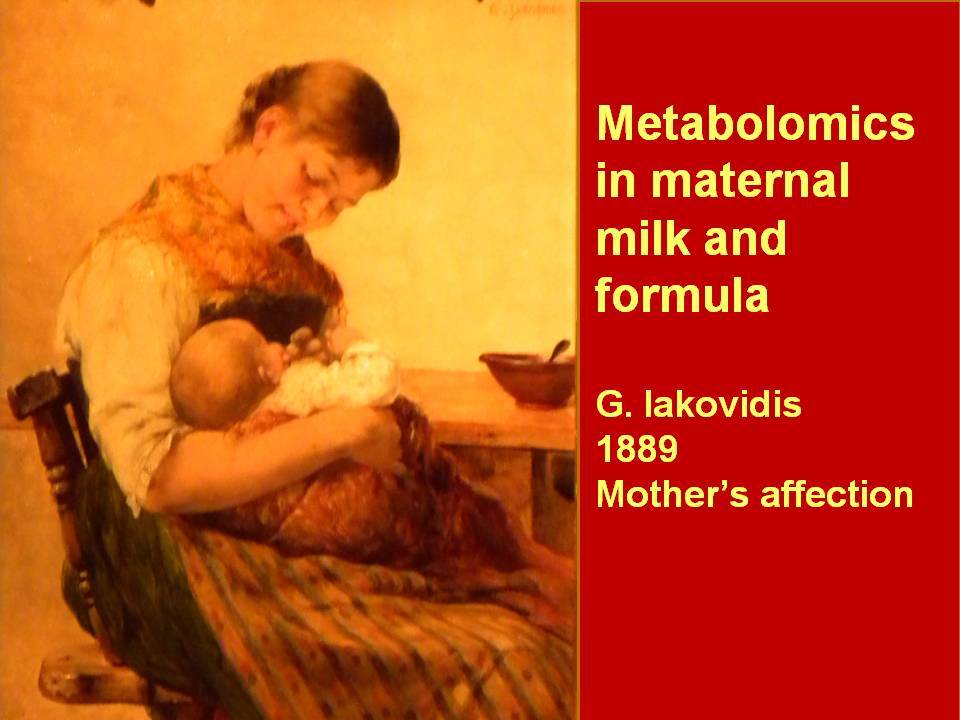 Metabolomics in maternal milk and formula

G. Iakovidis
1889
Mother's affection